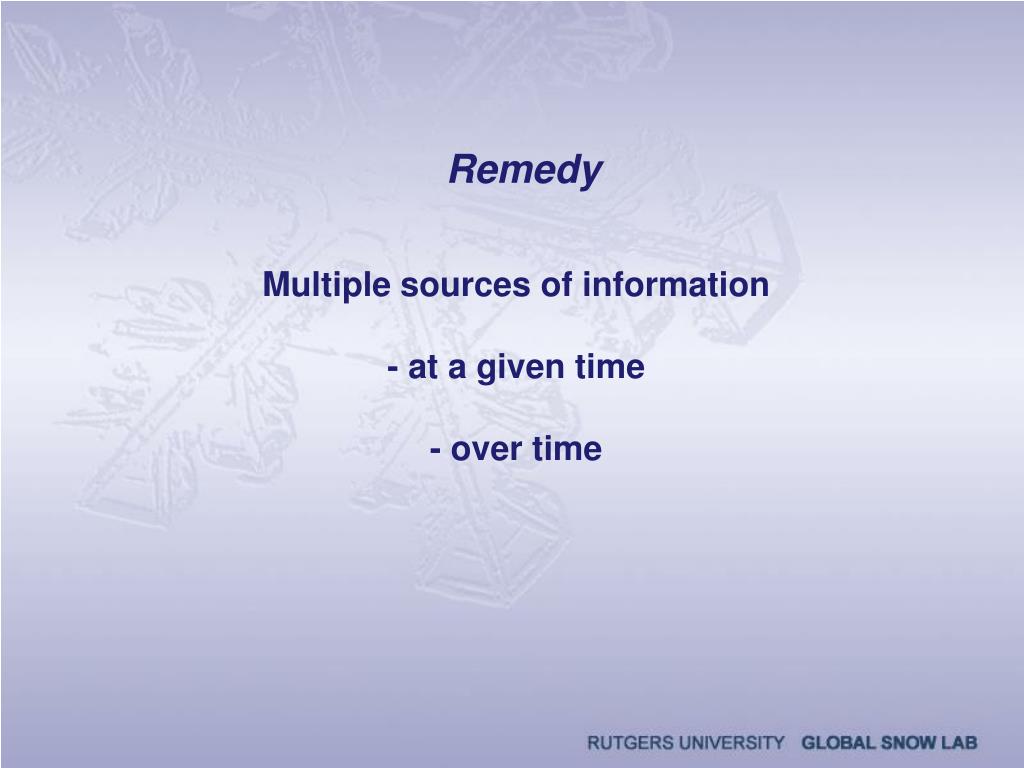 Remedy

Multiple sources of information

- at a given time

- over time

RUTGERS UNIVERSITY GLOBAL SNOW LAB